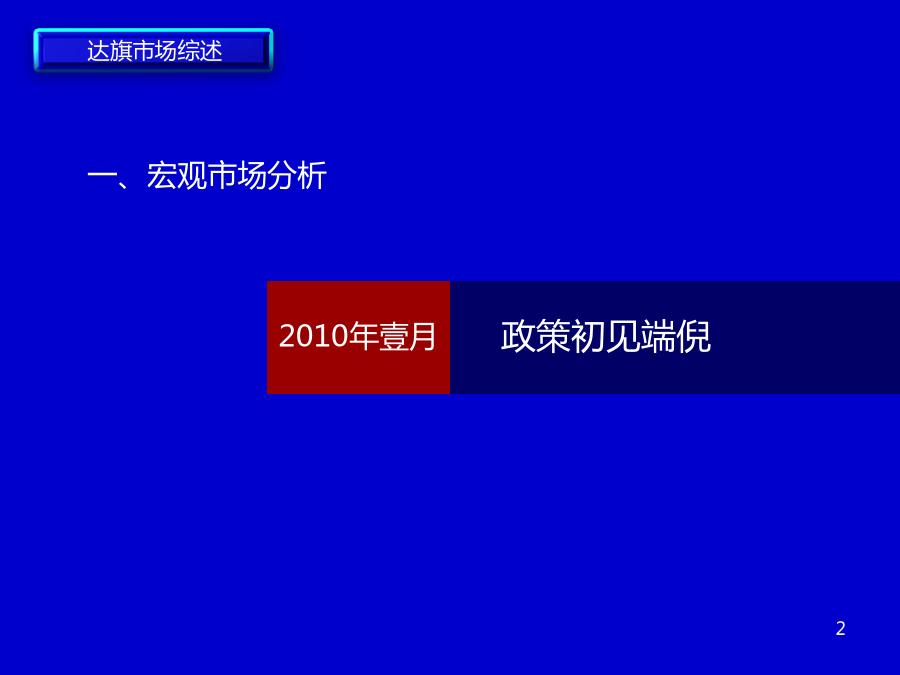 达旗市场综述

一、宏观市场分析

2010年壹月

政策初见端倪

2